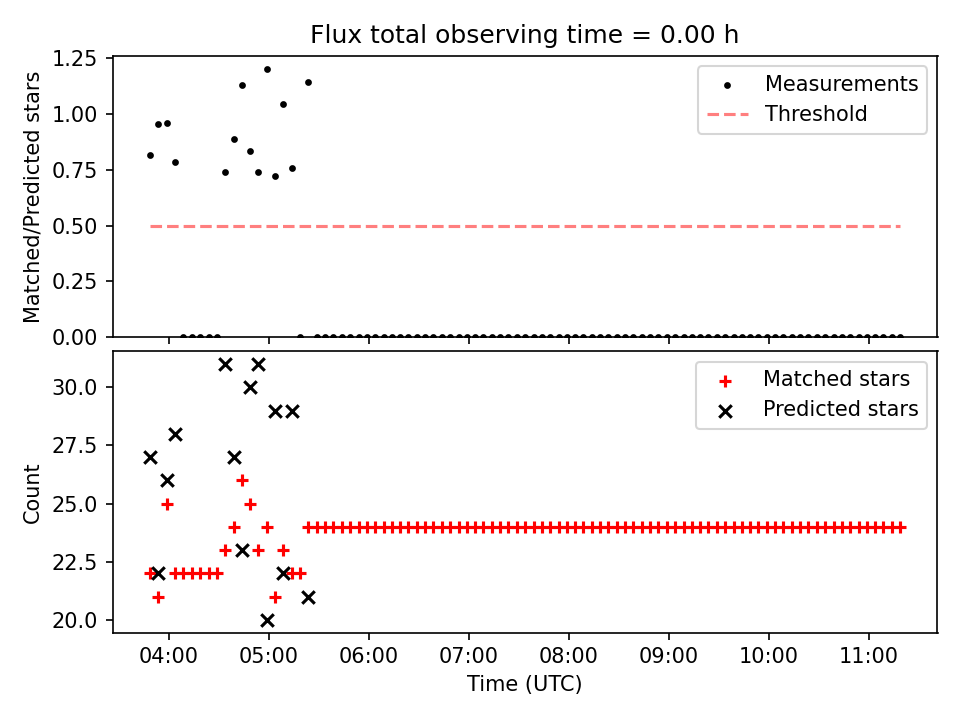 Flux total observing time = 0.00 h

Matched/Predicted stars

1.25
1.00
0.75
0.50
0.25
0.00

Measurements
Threshold

Count

30.0
27.5
25.0
22.5
20.0

Matched stars
Predicted stars

04:00 05:00 06:00 07:00 08:00 09:00 10:00 11:00

Time (UTC)